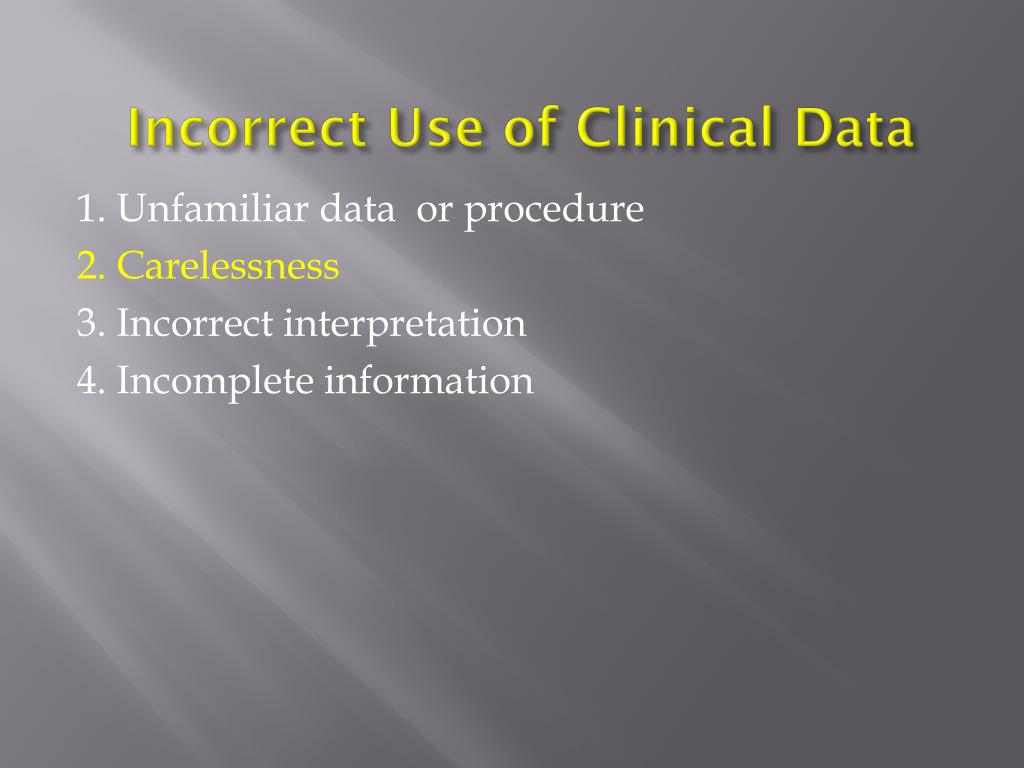 Incorrect Use of Clinical Data

1. Unfamiliar data or procedure
2. Carelessness
3. Incorrect interpretation
4. Incomplete information